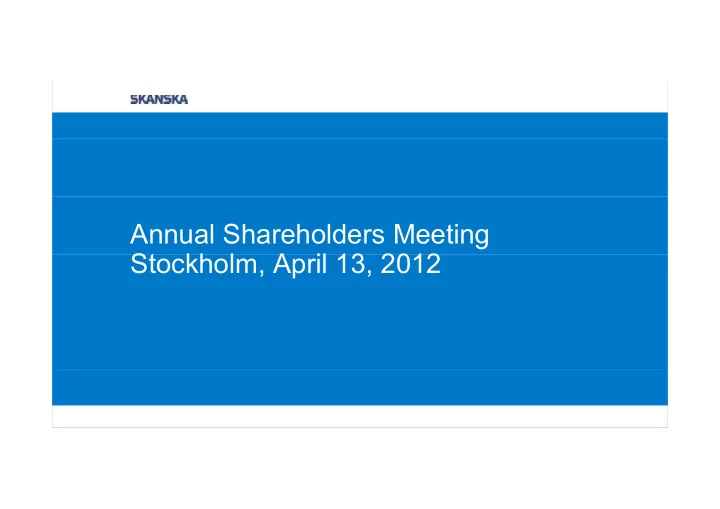 SKANSKA

Annual Shareholders Meeting
Stockholm, April 13, 2012